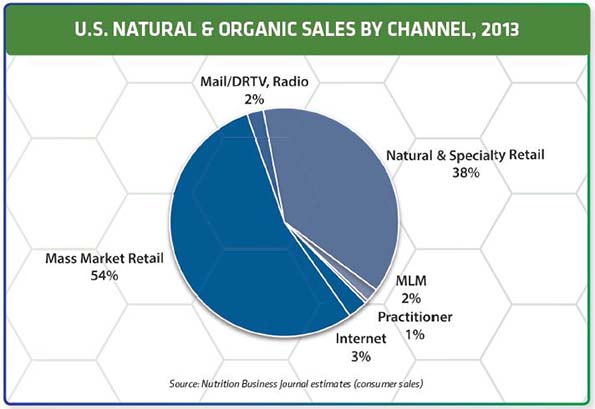 U.S. NATURAL & ORGANIC SALES BY CHANNEL, 2013

Mail/DRTV, Radio
2%

Natural & Specialty Retail
38%

Mass Market Retail
54%

MLM
2%

Practitioner
1%

Internet
3%

Source: Nutrition Business Journal estimates (consumer sales)